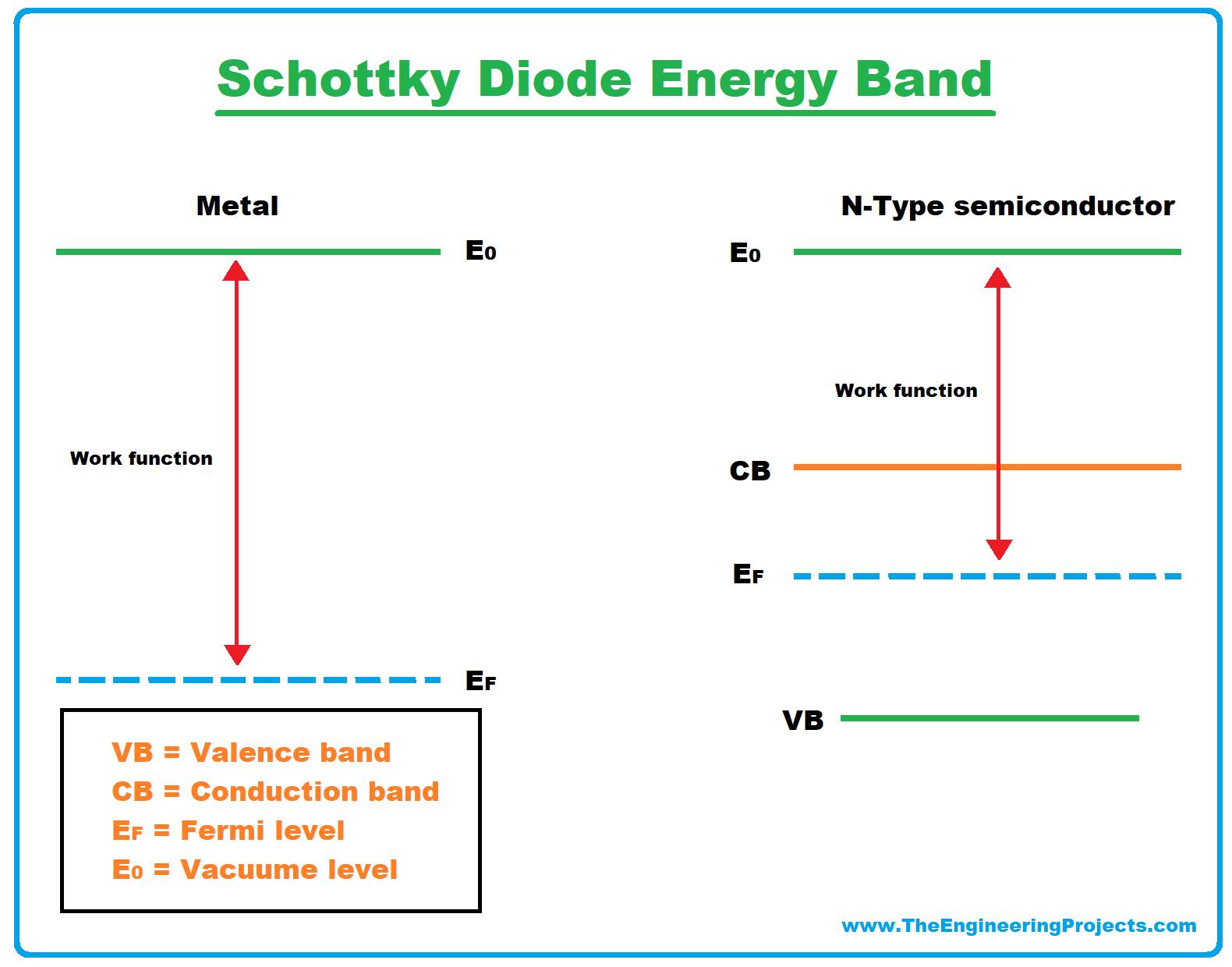 Schottky Diode Energy Band

Metal

$E_0$

Work function

$E_F$

VB = Valence band
CB = Conduction band
$E_F$ = Fermi level
$E_0$ = Vacuume level

N-Type semiconductor

$E_0$

Work function

CB

$E_F$

VB

www.TheEngineeringProjects.com